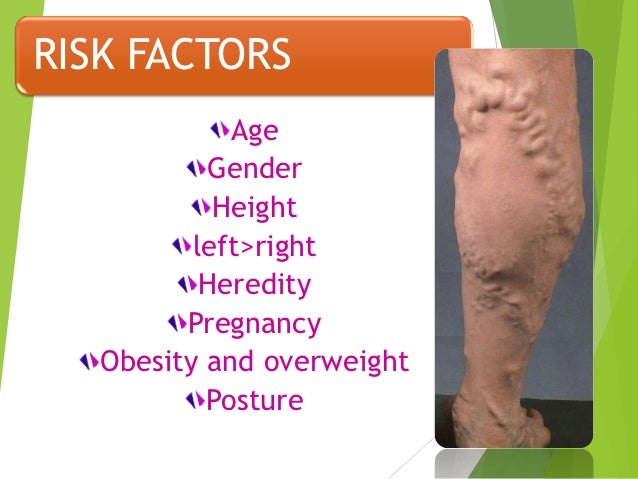 RISK FACTORS

Age
Gender
Height
left>right
Heredity
Pregnancy
Obesity and overweight
Posture